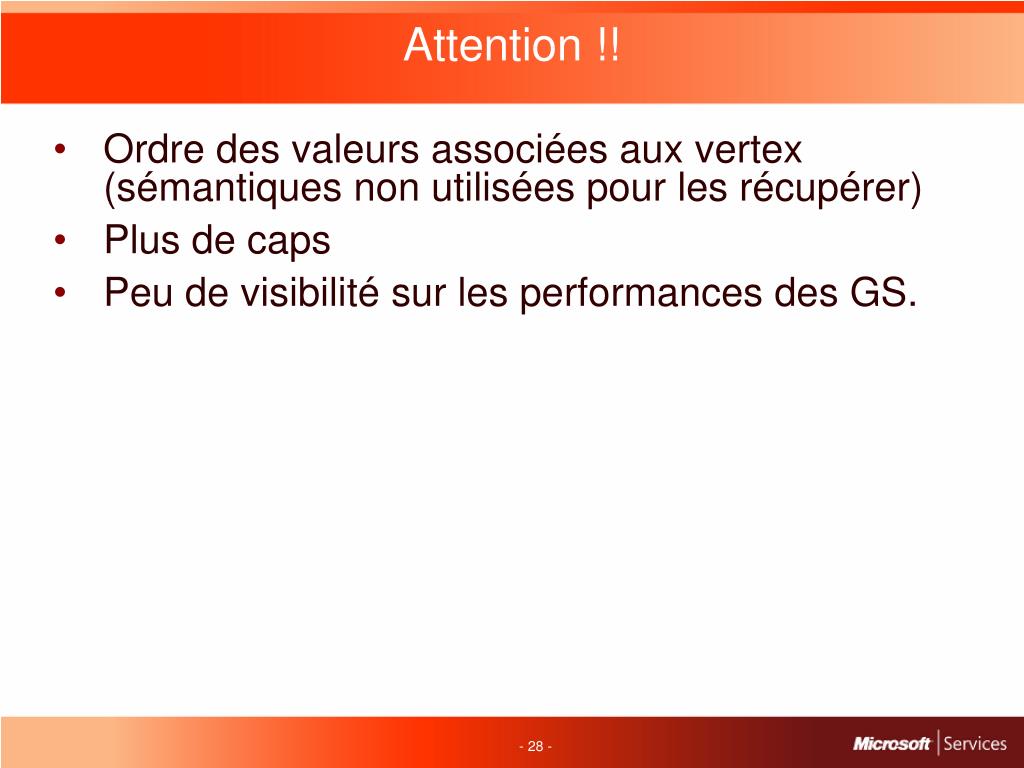 Attention !!

• Ordre des valeurs associées aux vertex (sémantiques non utilisées pour les récupérer)
• Plus de caps
• Peu de visibilité sur les performances des GS.

- 28 -

Microsoft | Services